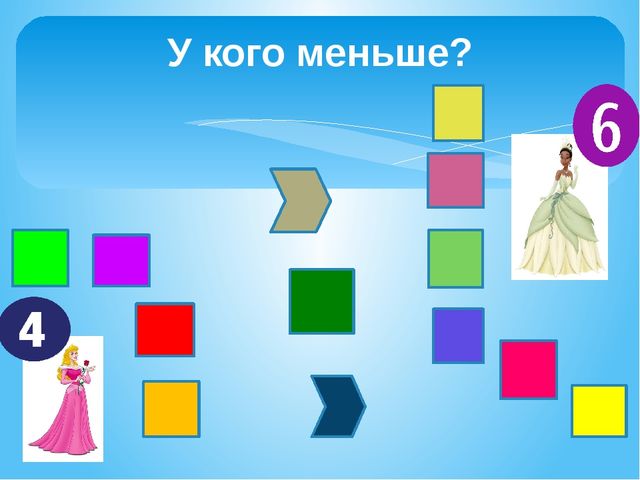 У кого меньше?

6

4